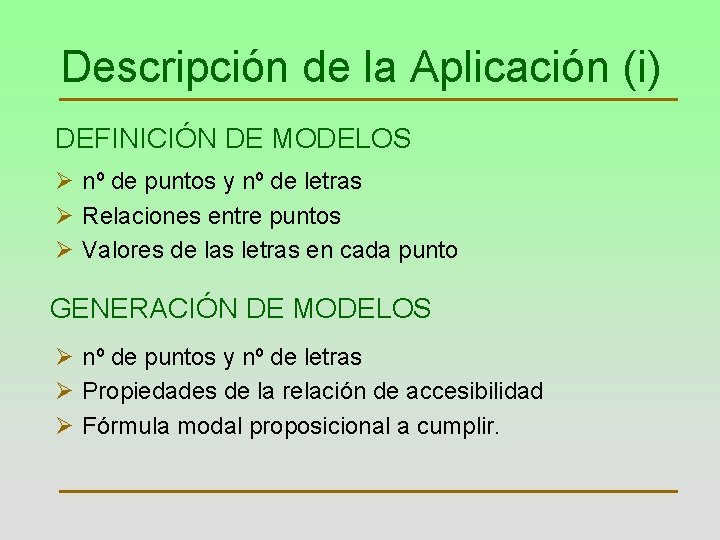 Descripción de la Aplicación (i)

DEFINICIÓN DE MODELOS

➢ nº de puntos y nº de letras
➢ Relaciones entre puntos
➢ Valores de las letras en cada punto

GENERACIÓN DE MODELOS

➢ nº de puntos y nº de letras
➢ Propiedades de la relación de accesibilidad
➢ Fórmula modal proposicional a cumplir.